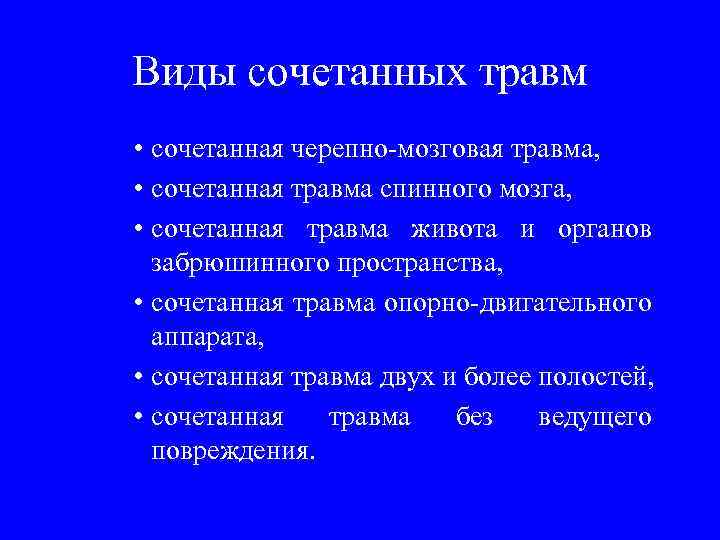 Виды сочетанных травм

• сочетанная черепно-мозговая травма,
• сочетанная травма спинного мозга,
• сочетанная травма живота и органов забрюшинного пространства,
• сочетанная травма опорно-двигательного аппарата,
• сочетанная травма двух и более полостей,
• сочетанная травма без ведущего повреждения.